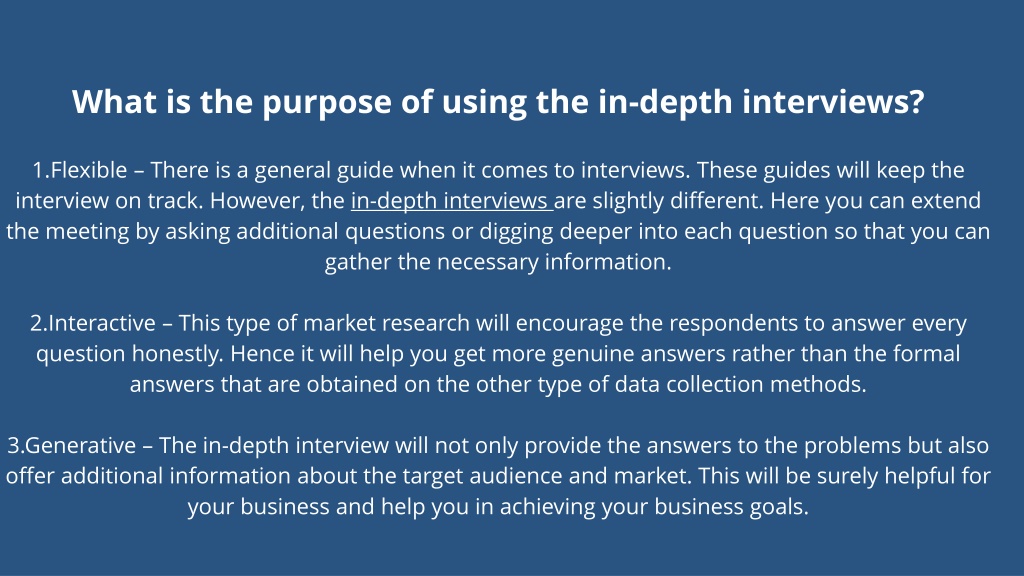 What is the purpose of using the in-depth interviews?

1.Flexible – There is a general guide when it comes to interviews. These guides will keep the interview on track. However, the in-depth interviews are slightly different. Here you can extend the meeting by asking additional questions or digging deeper into each question so that you can gather the necessary information.

2.Interactive – This type of market research will encourage the respondents to answer every question honestly. Hence it will help you get more genuine answers rather than the formal answers that are obtained on the other type of data collection methods.

3.Generative – The in-depth interview will not only provide the answers to the problems but also offer additional information about the target audience and market. This will be surely helpful for your business and help you in achieving your business goals.